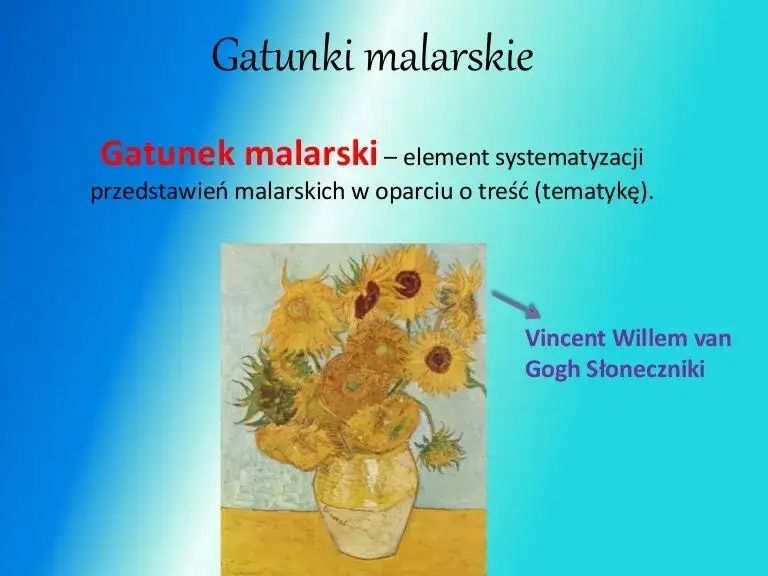 Gatunki malarskie

Gatunek malarski – element systematyzacji przedstawień malarskich w oparciu o treść (tematykę).

Vincent Willem van Gogh Słoneczniki